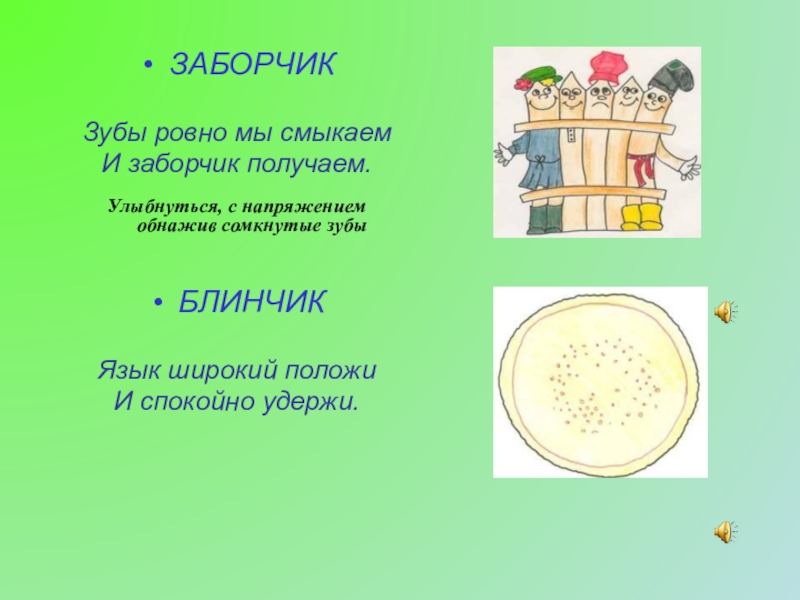 • ЗАБОРЧИК

Зубы ровно мы смыкаем
И заборчик получаем.

Улыбнуться, с напряжением обнажив сомкнутые зубы

• БЛИНЧИК

Язык широкий положи
И спокойно удержи.